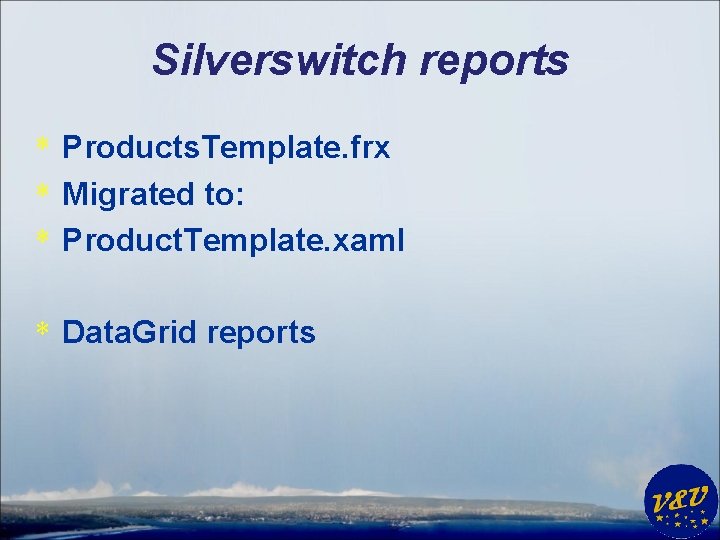 Silverswitch reports

* ProductsTemplate.frx
* Migrated to:
* ProductTemplate.xaml

* DataGrid reports

V&V